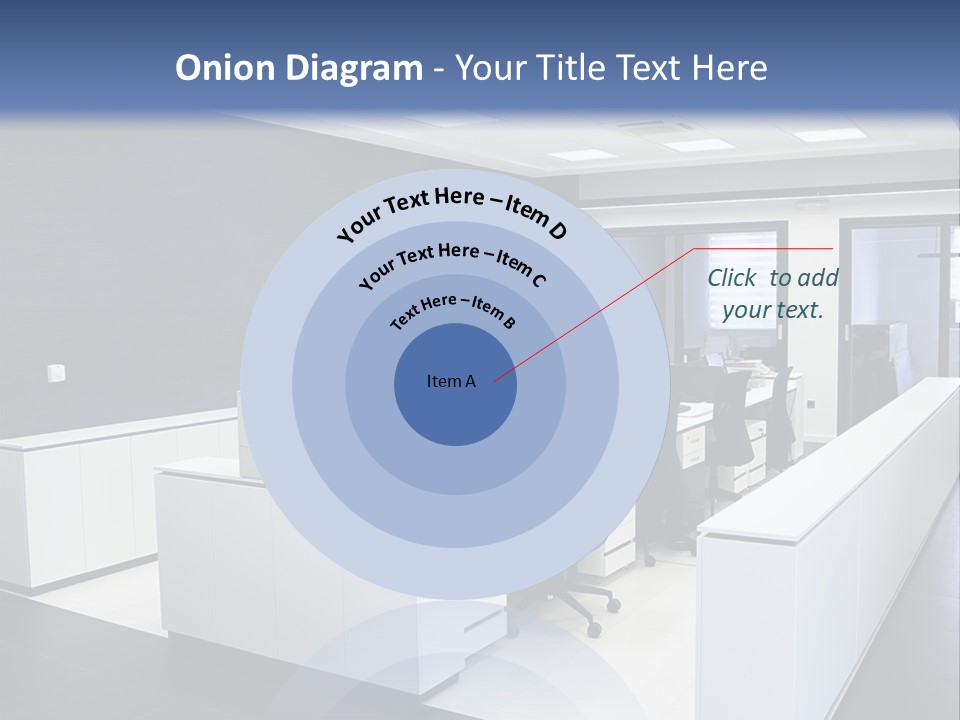 Onion Diagram - Your Title Text Here

Your Text Here – Item D

Your Text Here – Item C

Text Here – Item B

Item A

Click to add your text.